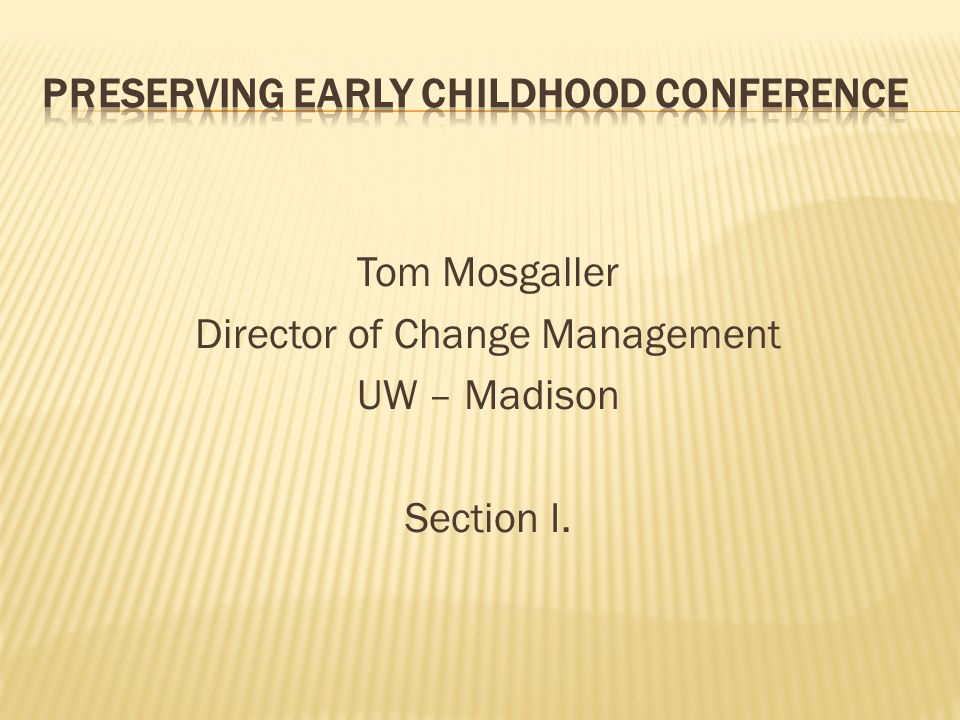 PRESERVING EARLY CHILDHOOD CONFERENCE

Tom Mosgaller
Director of Change Management
UW – Madison

Section I.